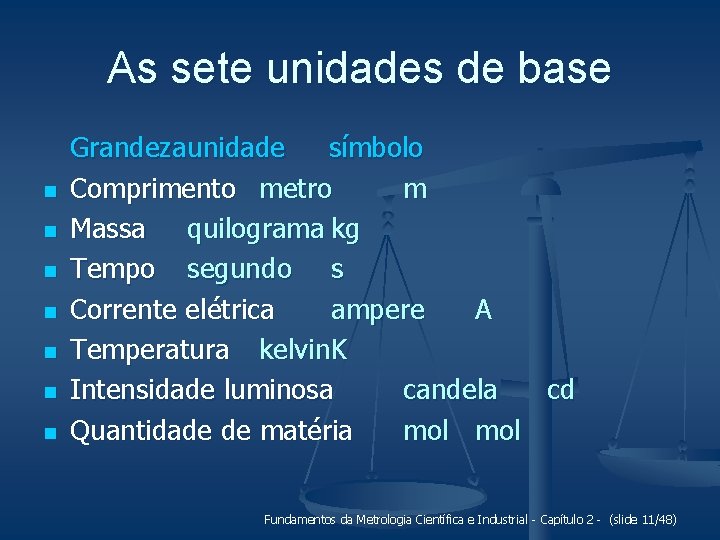 As sete unidades de base

Grandezaunidade símbolo

- Comprimento metro m
- Massa quilograma kg
- Tempo segundo s
- Corrente elétrica ampere A
- Temperatura kelvinK
- Intensidade luminosa candela cd
- Quantidade de matéria mol mol

Fundamentos da Metrologia Científica e Industrial - Capítulo 2 - (slide 11/48)